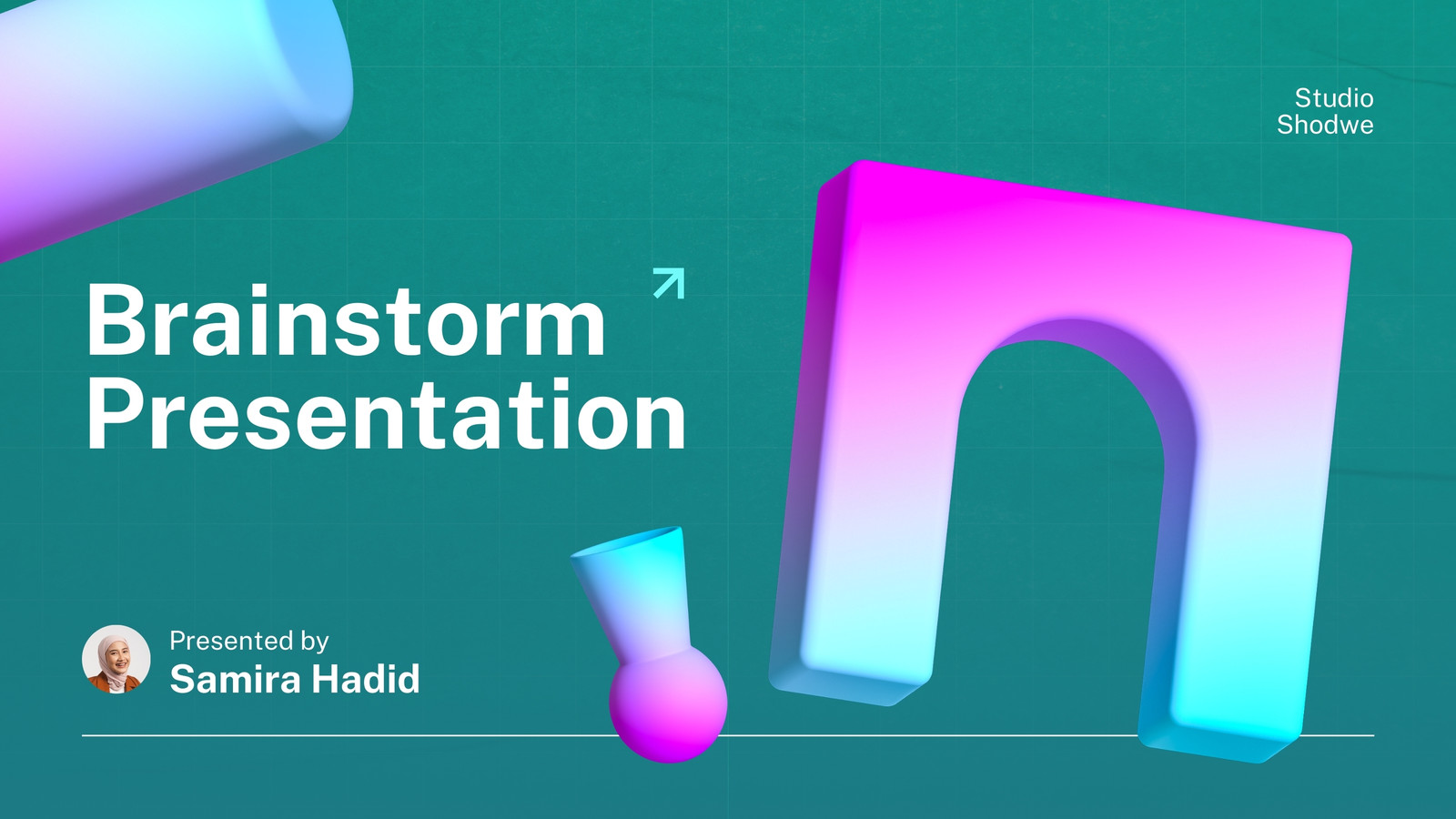 Studio
Shodwe

Brainstorm
Presentation

Presented by
Samira Hadid